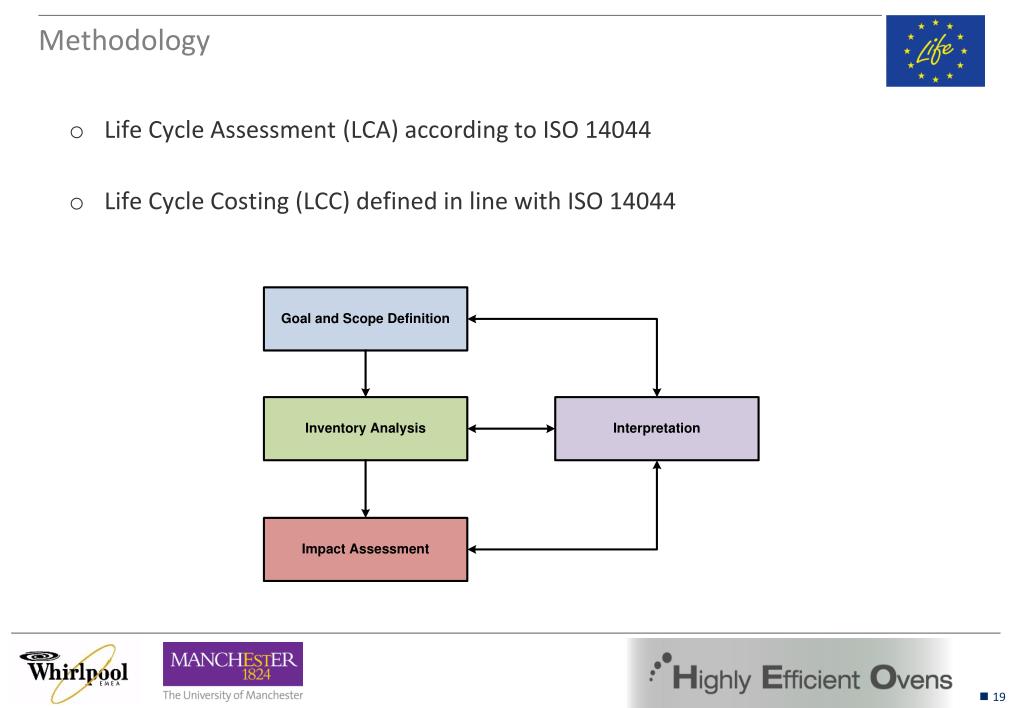 Methodology

Life

o Life Cycle Assessment (LCA) according to ISO 14044

o Life Cycle Costing (LCC) defined in line with ISO 14044

Goal and Scope Definition

Inventory Analysis

Interpretation

Impact Assessment

Whirlpool EMEA

MANCHESTER 1824
The University of Manchester

Highly Efficient Ovens

19